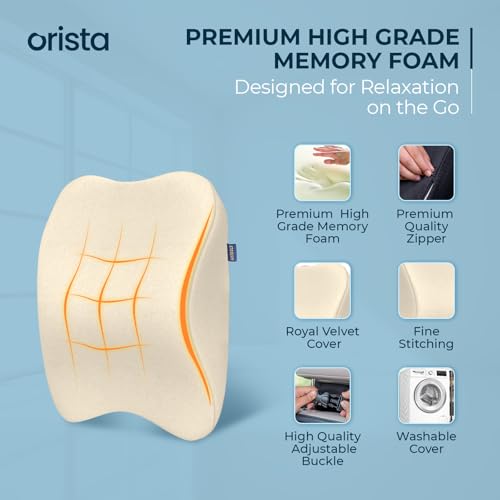 orista

PREMIUM HIGH GRADE MEMORY FOAM

Designed for Relaxation on the Go

Premium High Grade Memory Foam

Premium Quality Zipper

Royal Velvet Cover

Fine Stitching

High Quality Adjustable Buckle

Washable Cover